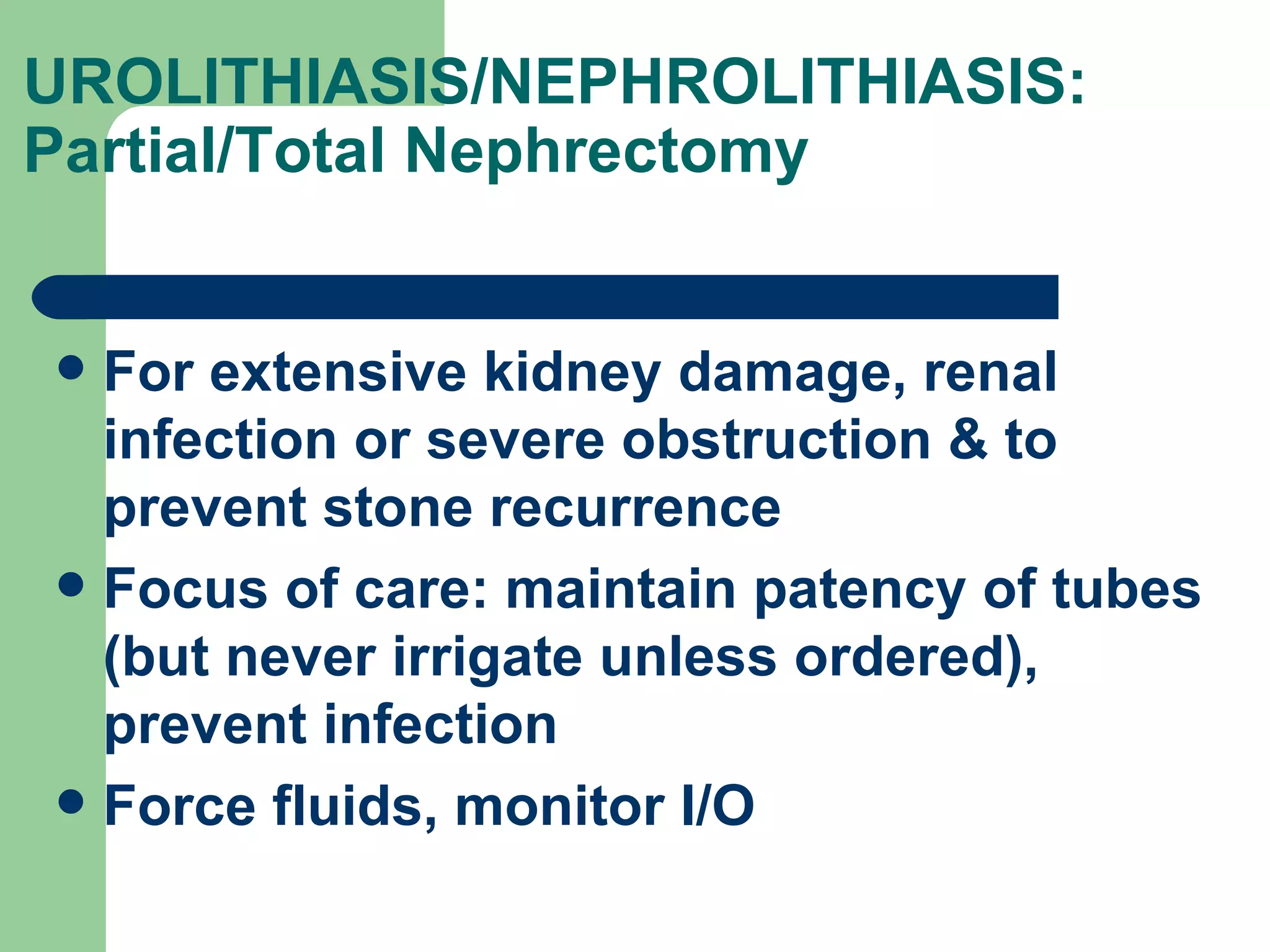 UROLITHIASIS/NEPHROLITHIASIS: Partial/Total Nephrectomy

- For extensive kidney damage, renal infection or severe obstruction & to prevent stone recurrence
- Focus of care: maintain patency of tubes (but never irrigate unless ordered), prevent infection
- Force fluids, monitor I/O